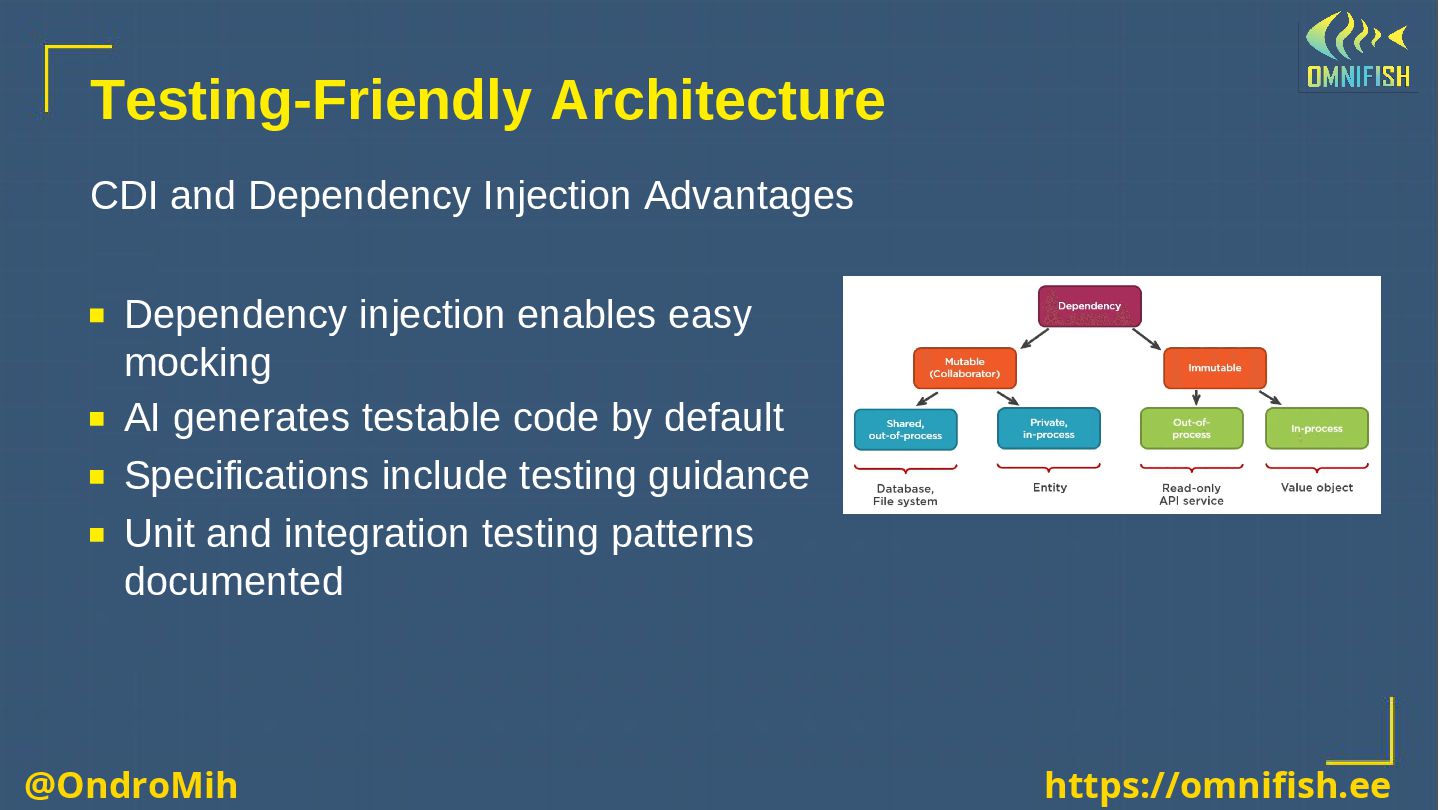 OMNIFISH

Testing-Friendly Architecture

CDI and Dependency Injection Advantages

- Dependency injection enables easy mocking
- AI generates testable code by default
- Specifications include testing guidance
- Unit and integration testing patterns documented

Dependency

Mutable (Collaborator)

Immutable

Shared, out-of-process

Private, in-process

Out-of-process

In-process

Database, File system

Entity

Read-only API service

Value object

@OndroMih

https://omnifish.ee